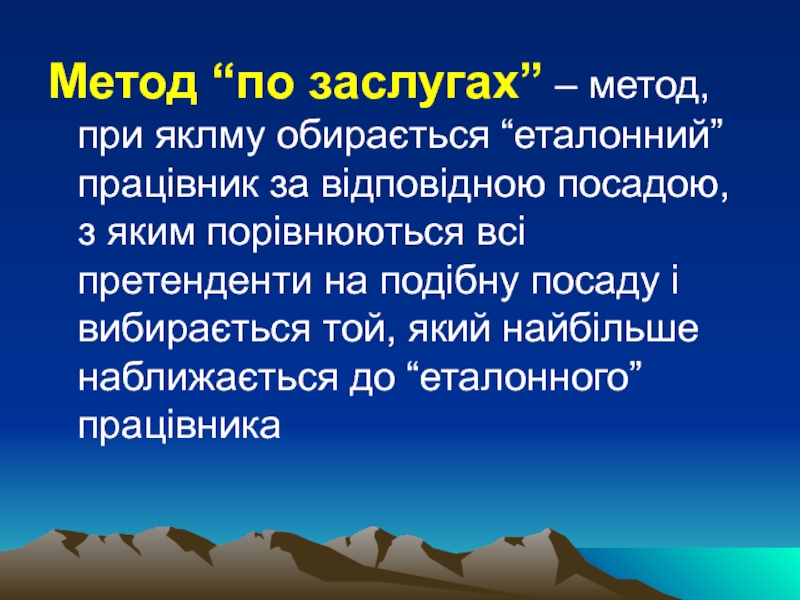 Метод “по заслугах” – метод, при яклму обирається “еталонний” працівник за відповідною посадою, з яким порівнюються всі претенденти на подібну посаду і вибирається той, який найбільше наближається до “еталонного” працівника